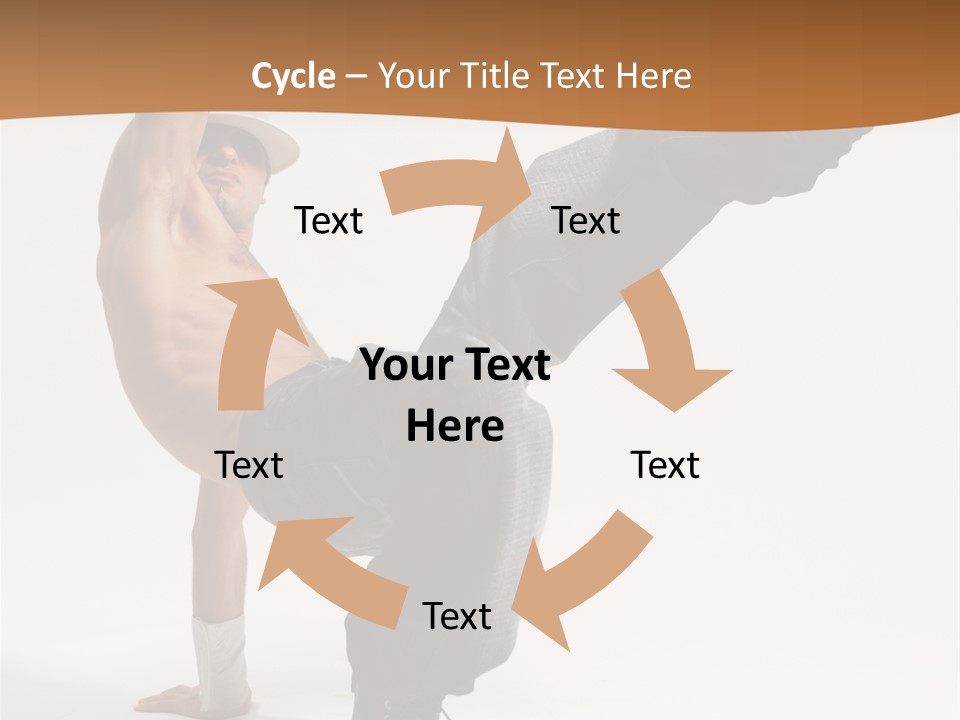 Cycle – Your Title Text Here

Text

Text

Your Text Here

Text

Text

Text